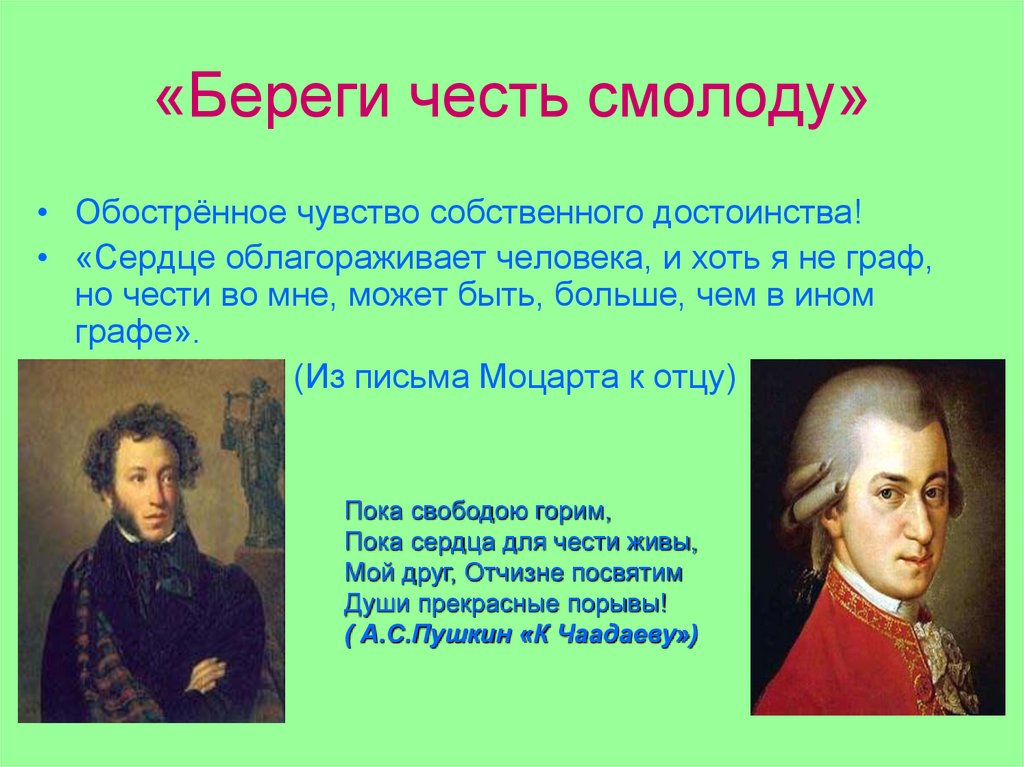 «Береги честь смолоду»

• Обострённое чувство собственного достоинства!
• «Сердце облагораживает человека, и хоть я не граф, но чести во мне, может быть, больше, чем в ином графе».

(Из письма Моцарта к отцу)

Пока свободою горим,
Пока сердца для чести живы,
Мой друг, Отчизне посвятим
Души прекрасные порывы!
( А.С.Пушкин «К Чаадаеву»)